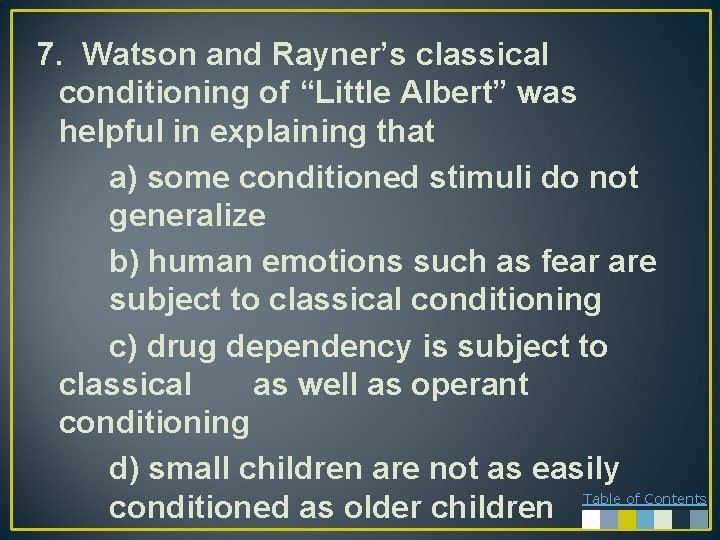 7. Watson and Rayner’s classical conditioning of “Little Albert” was helpful in explaining that

a) some conditioned stimuli do not generalize

b) human emotions such as fear are subject to classical conditioning

c) drug dependency is subject to classical as well as operant conditioning

d) small children are not as easily conditioned as older children

Table of Contents